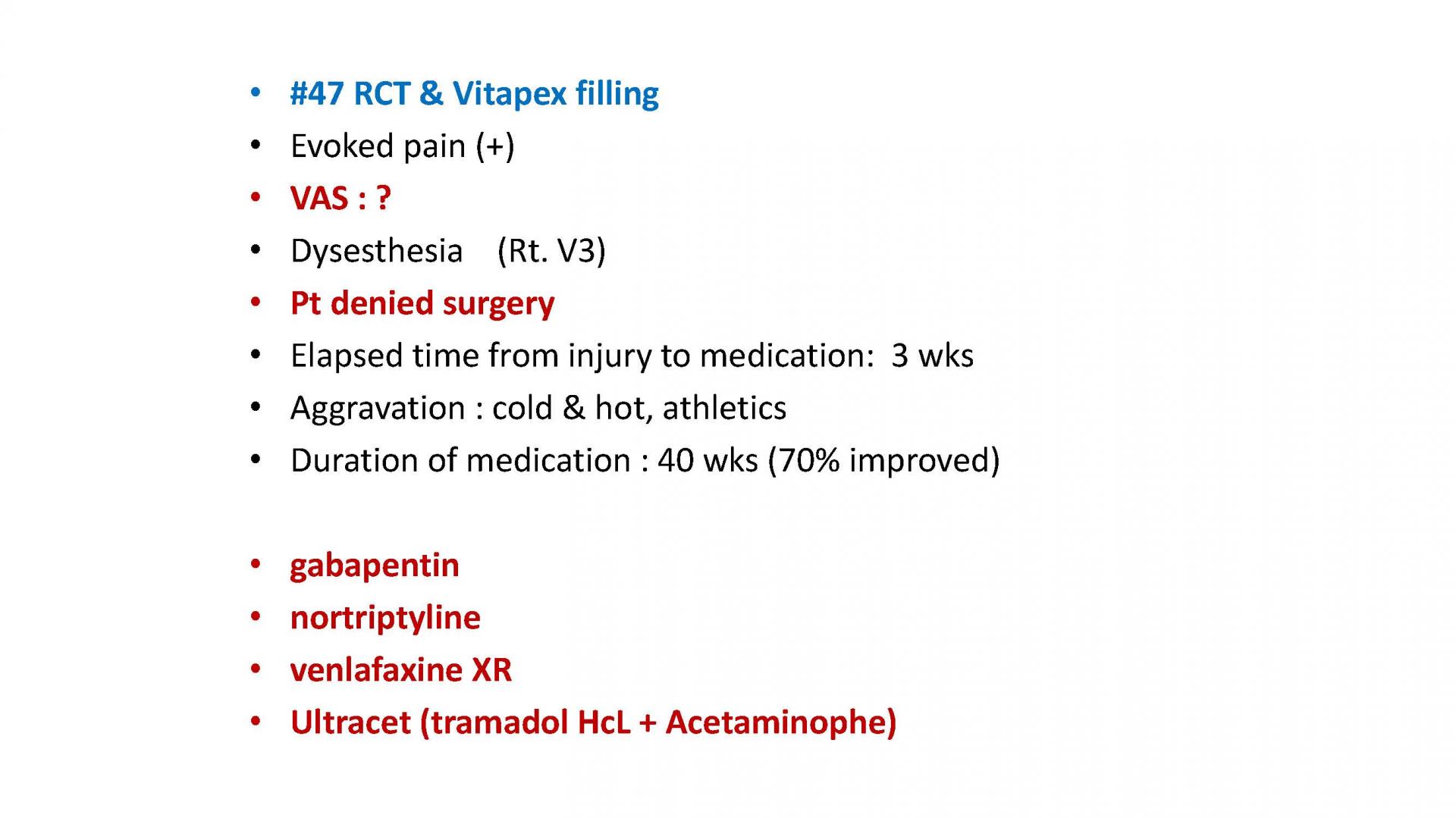 • #47 RCT & Vitapex filling
• Evoked pain (+)
• VAS : ?
• Dysesthesia (Rt. V3)
• Pt denied surgery
• Elapsed time from injury to medication: 3 wks
• Aggravation : cold & hot, athletics
• Duration of medication : 40 wks (70% improved)

• gabapentin
• nortriptyline
• venlafaxine XR
• Ultracet (tramadol HcL + Acetaminophe)